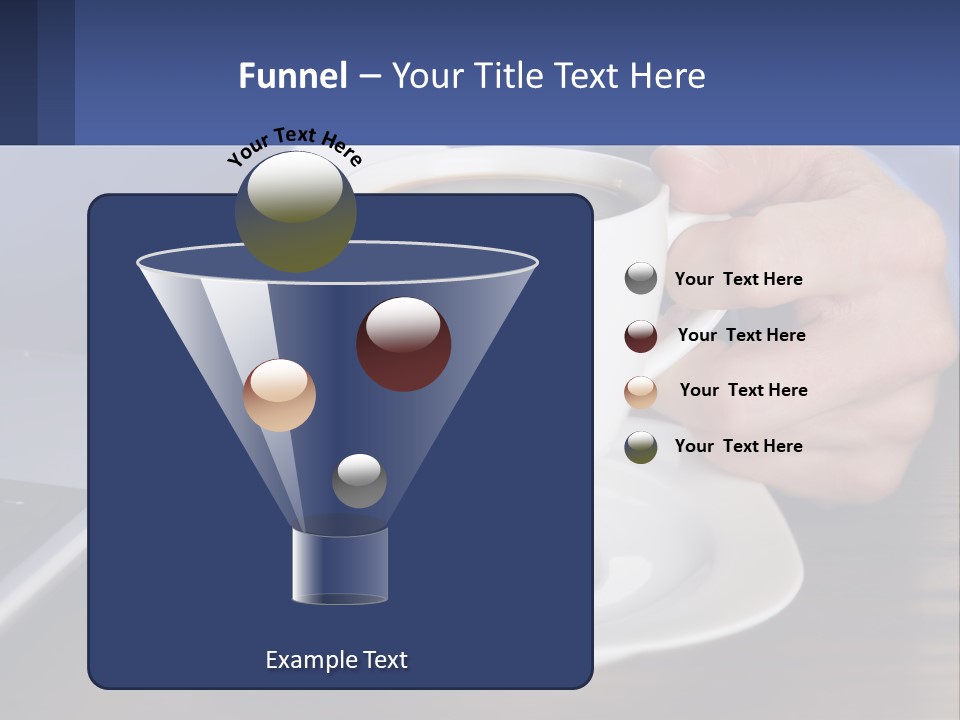 Funnel – Your Title Text Here

Your Text Here

Your Text Here

Your Text Here

Your Text Here

Your Text Here

Example Text